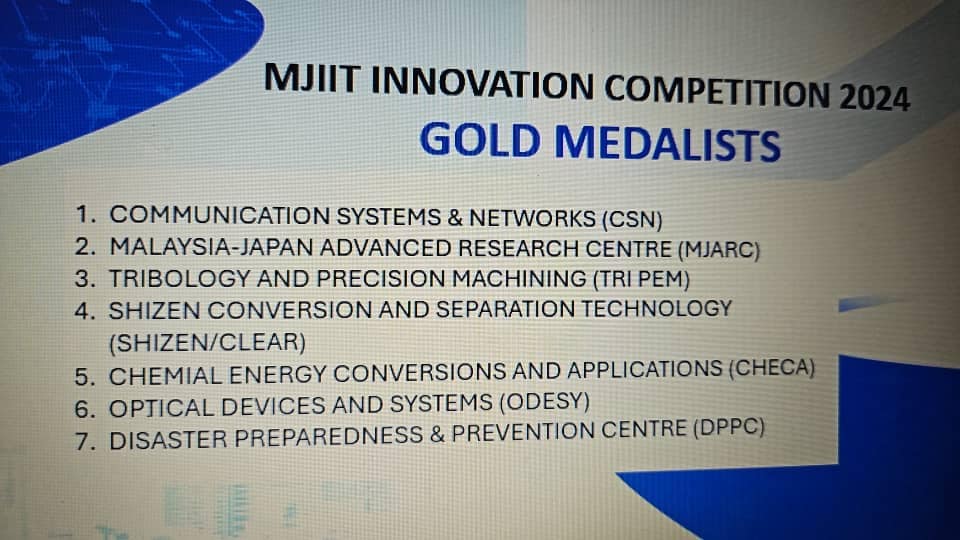 MJIIT INNOVATION COMPETITION 2024
GOLD MEDALISTS

1. COMMUNICATION SYSTEMS & NETWORKS (CSN)
2. MALAYSIA-JAPAN ADVANCED RESEARCH CENTRE (MJARC)
3. TRIBOLOGY AND PRECISION MACHINING (TRI PEM)
4. SHIZEN CONVERSION AND SEPARATION TECHNOLOGY (SHIZEN/CLEAR)
5. CHEMIAL ENERGY CONVERSIONS AND APPLICATIONS (CHECA)
6. OPTICAL DEVICES AND SYSTEMS (ODESY)
7. DISASTER PREPAREDNESS & PREVENTION CENTRE (DPPC)